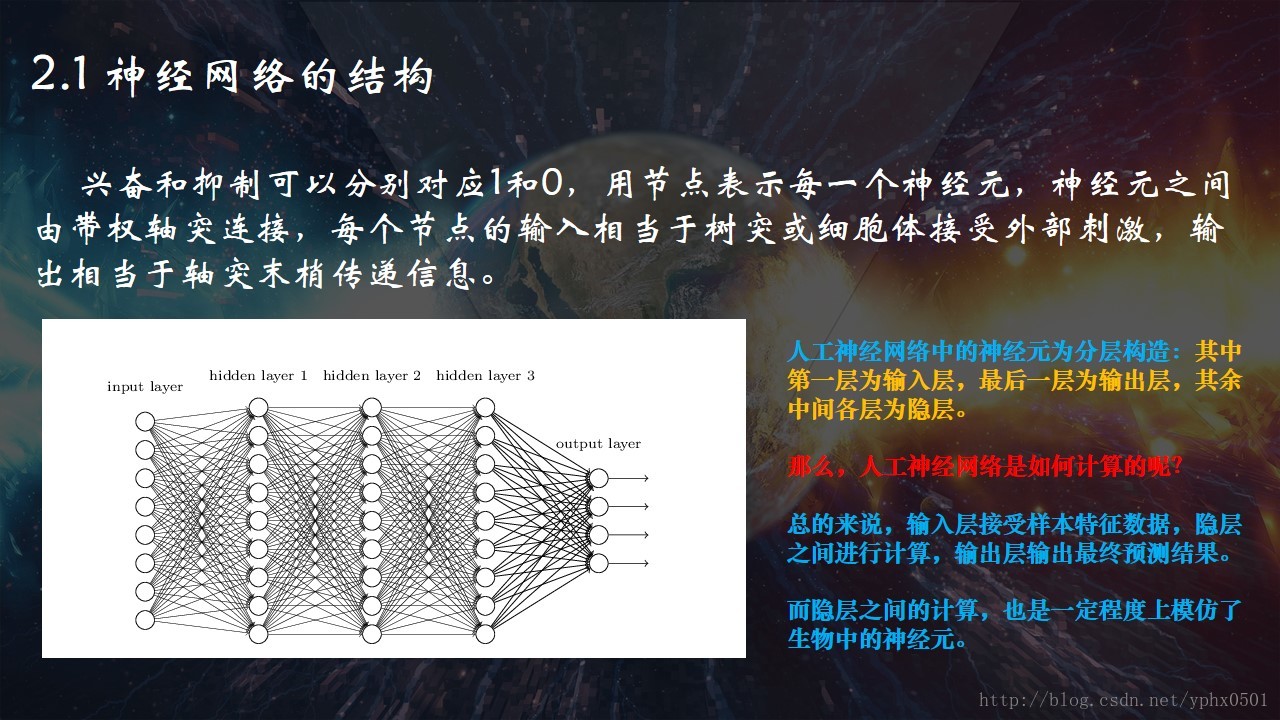 2.1 神经网络的结构

兴奋和抑制可以分别对应1和0，用节点表示每一个神经元，神经元之间由带权轴突连接，每个节点的输入相当于树突或细胞体接受外部刺激，输出相当于轴突末梢传递信息。

input layer

hidden layer 1 hidden layer 2 hidden layer 3

output layer

人工神经网络中的神经元为分层构造：其中第一层为输入层，最后一层为输出层，其余中间各层为隐层。

那么，人工神经网络是如何计算的呢？

总的来说，输入层接受样本特征数据，隐层之间进行计算，输出层输出最终预测结果。

而隐层之间的计算，也是一定程度上模仿了生物中的神经元。

http://blog.csdn.net/yphx0501